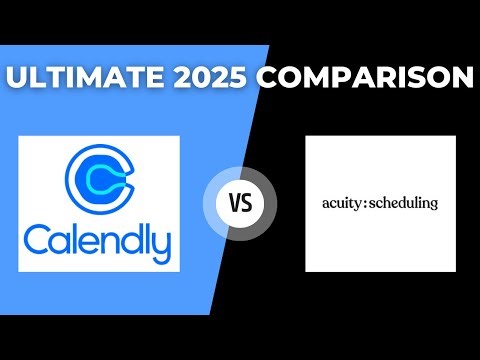 ULTIMATE 2025 COMPARISON

Calendly

VS

acuity:scheduling